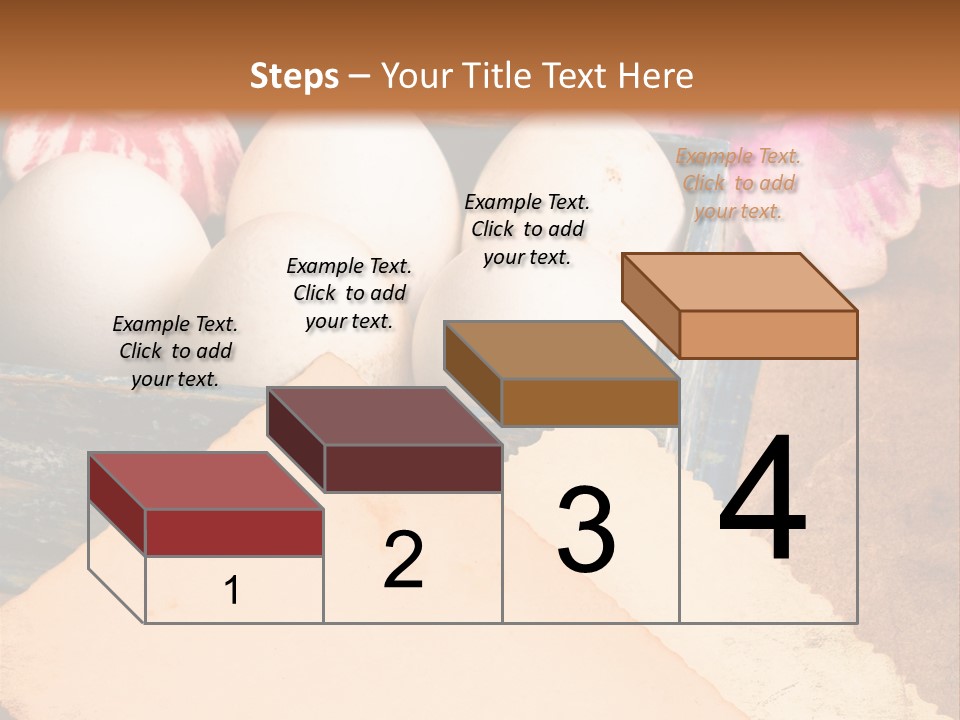 Steps – Your Title Text Here

Example Text. Click to add your text.

Example Text. Click to add your text.

Example Text. Click to add your text.

Example Text. Click to add your text.

1

2

3

4